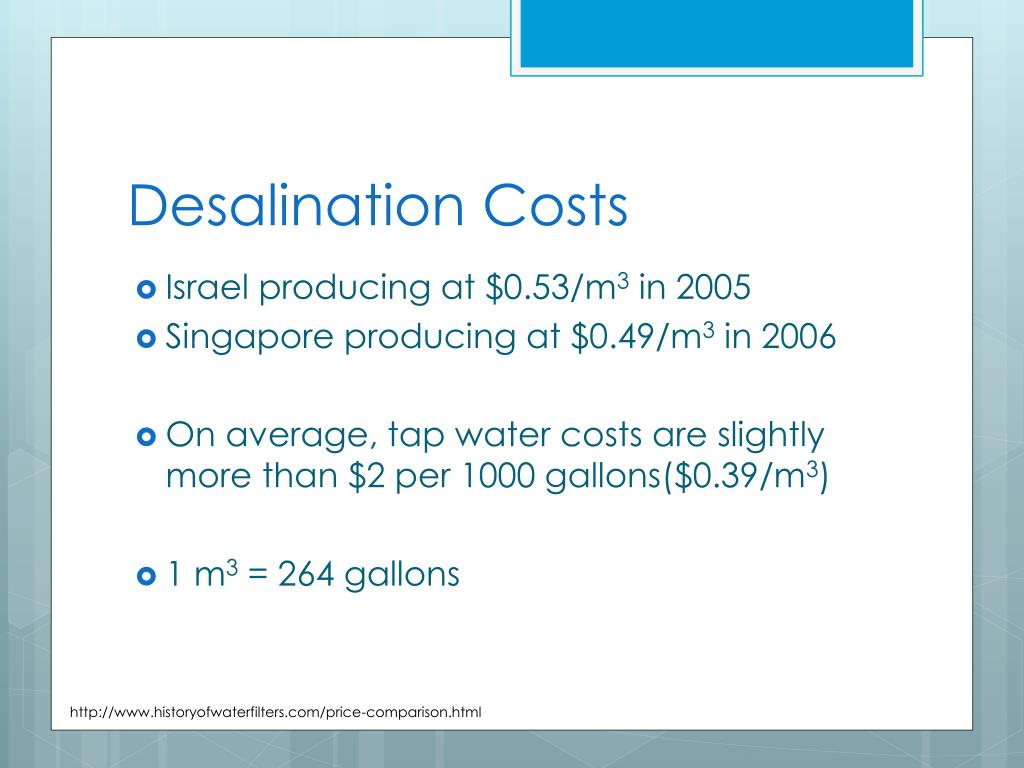 Desalination Costs

Israel producing at \$0.53/m$^3$ in 2005

Singapore producing at \$0.49/m$^3$ in 2006

On average, tap water costs are slightly more than \$2 per 1000 gallons(\$0.39/m$^3$)

1 m$^3$ = 264 gallons

http://www.historyofwaterfilters.com/price-comparison.html